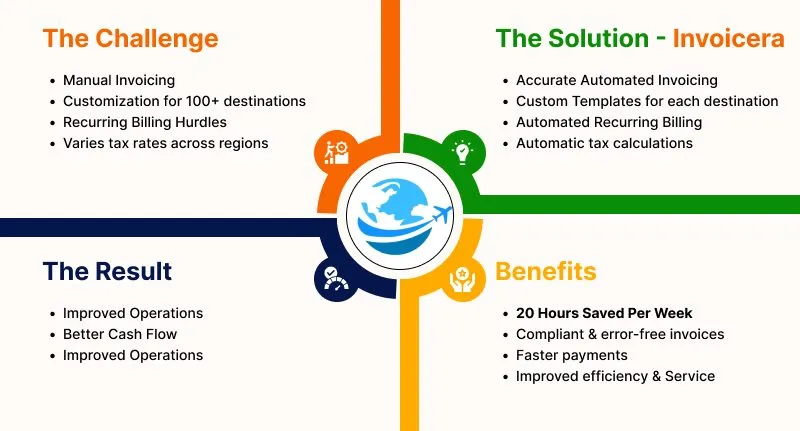 The Challenge

- Manual Invoicing
- Customization for 100+ destinations
- Recurring Billing Hurdles
- Varies tax rates across regions

The Solution - Invoicera

- Accurate Automated Invoicing
- Custom Templates for each destination
- Automated Recurring Billing
- Automatic tax calculations

The Result

- Improved Operations
- Better Cash Flow
- Improved Operations

Benefits

- 20 Hours Saved Per Week
- Compliant & error-free invoices
- Faster payments
- Improved efficiency & Service